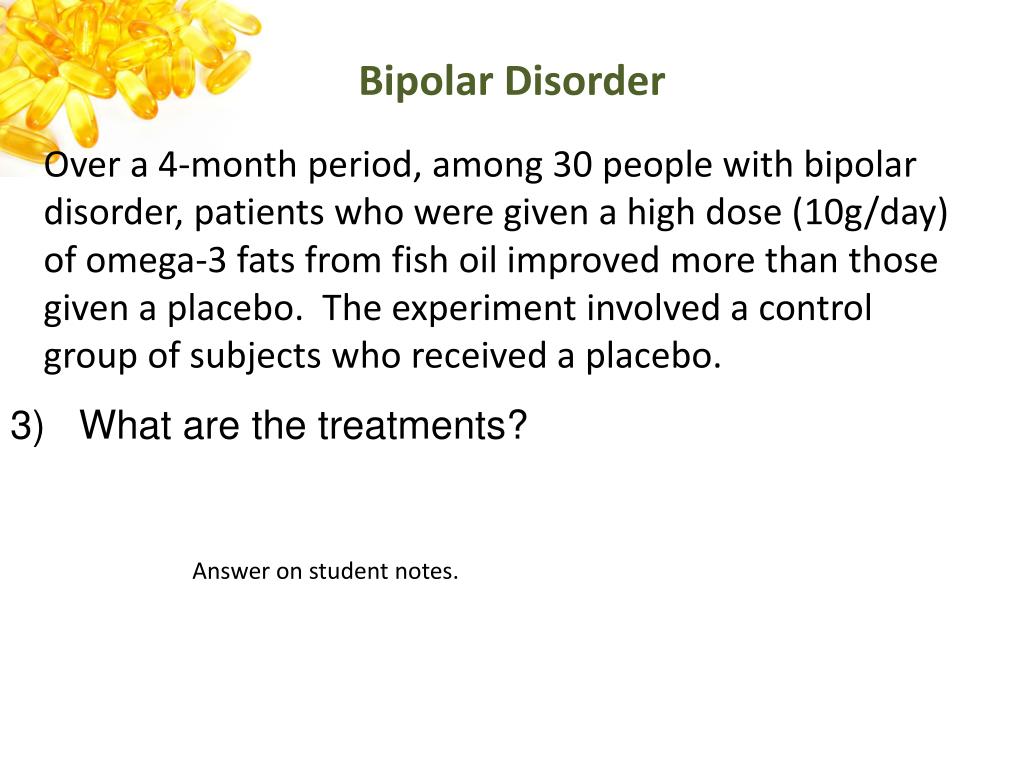 Bipolar Disorder

Over a 4-month period, among 30 people with bipolar disorder, patients who were given a high dose (10g/day) of omega-3 fats from fish oil improved more than those given a placebo.  The experiment involved a control group of subjects who received a placebo.

3) What are the treatments?

Answer on student notes.